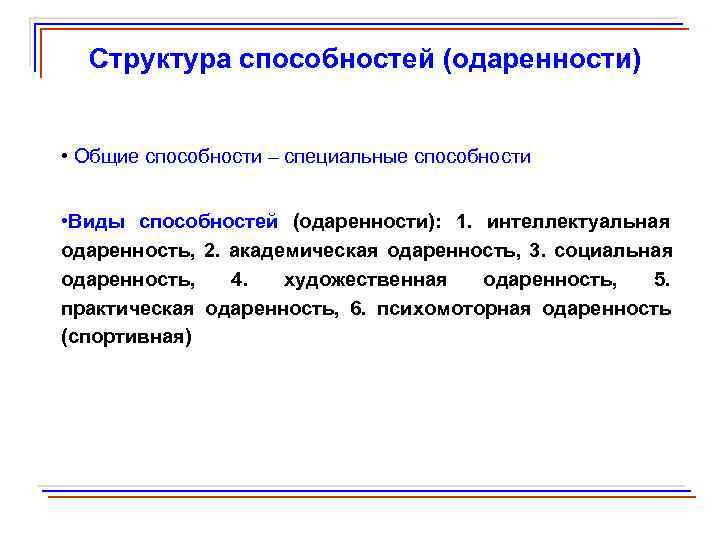 Структура способностей (одаренности)

• Общие способности – специальные способности

•Виды способностей (одаренности): 1. интеллектуальная одаренность, 2. академическая одаренность, 3. социальная одаренность, 4. художественная одаренность, 5. практическая одаренность, 6. психомоторная одаренность (спортивная)